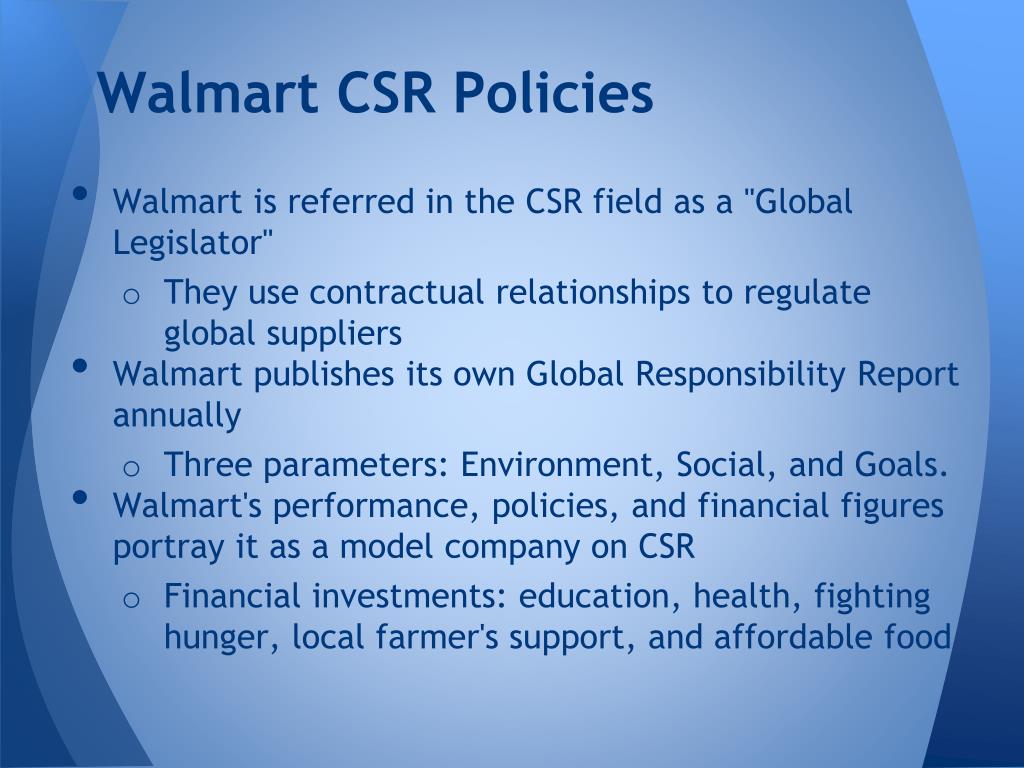 Walmart CSR Policies

• Walmart is referred in the CSR field as a "Global Legislator"
  o They use contractual relationships to regulate global suppliers
• Walmart publishes its own Global Responsibility Report annually
  o Three parameters: Environment, Social, and Goals.
• Walmart's performance, policies, and financial figures portray it as a model company on CSR
  o Financial investments: education, health, fighting hunger, local farmer's support, and affordable food